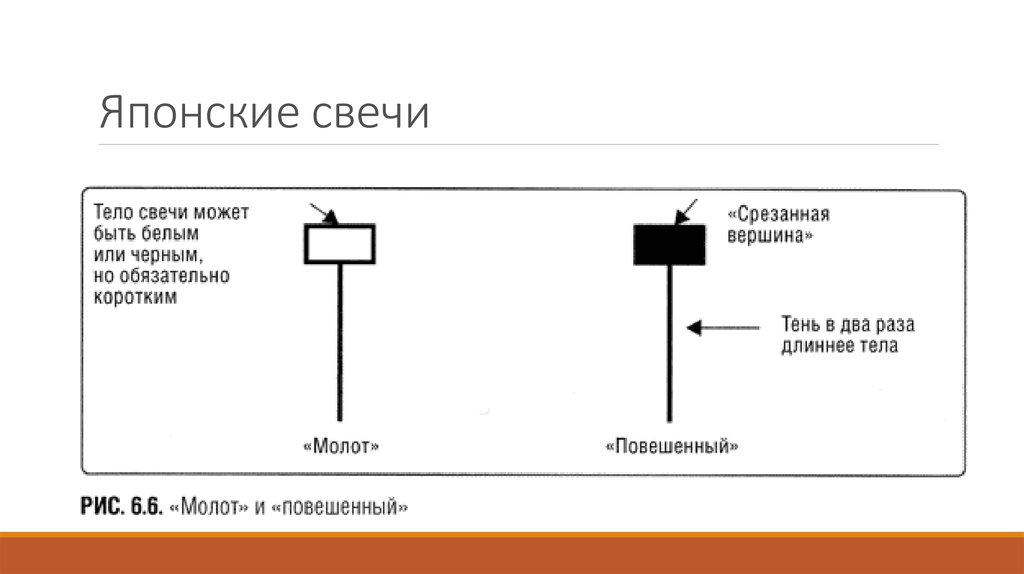 Японские свечи

Тело свечи может быть белым или черным, но обязательно коротким

«Срезанная вершина»

Тень в два раза длиннее тела

«Молот»

«Повешенный»

РИС. 6.6. «Молот» и «повешенный»